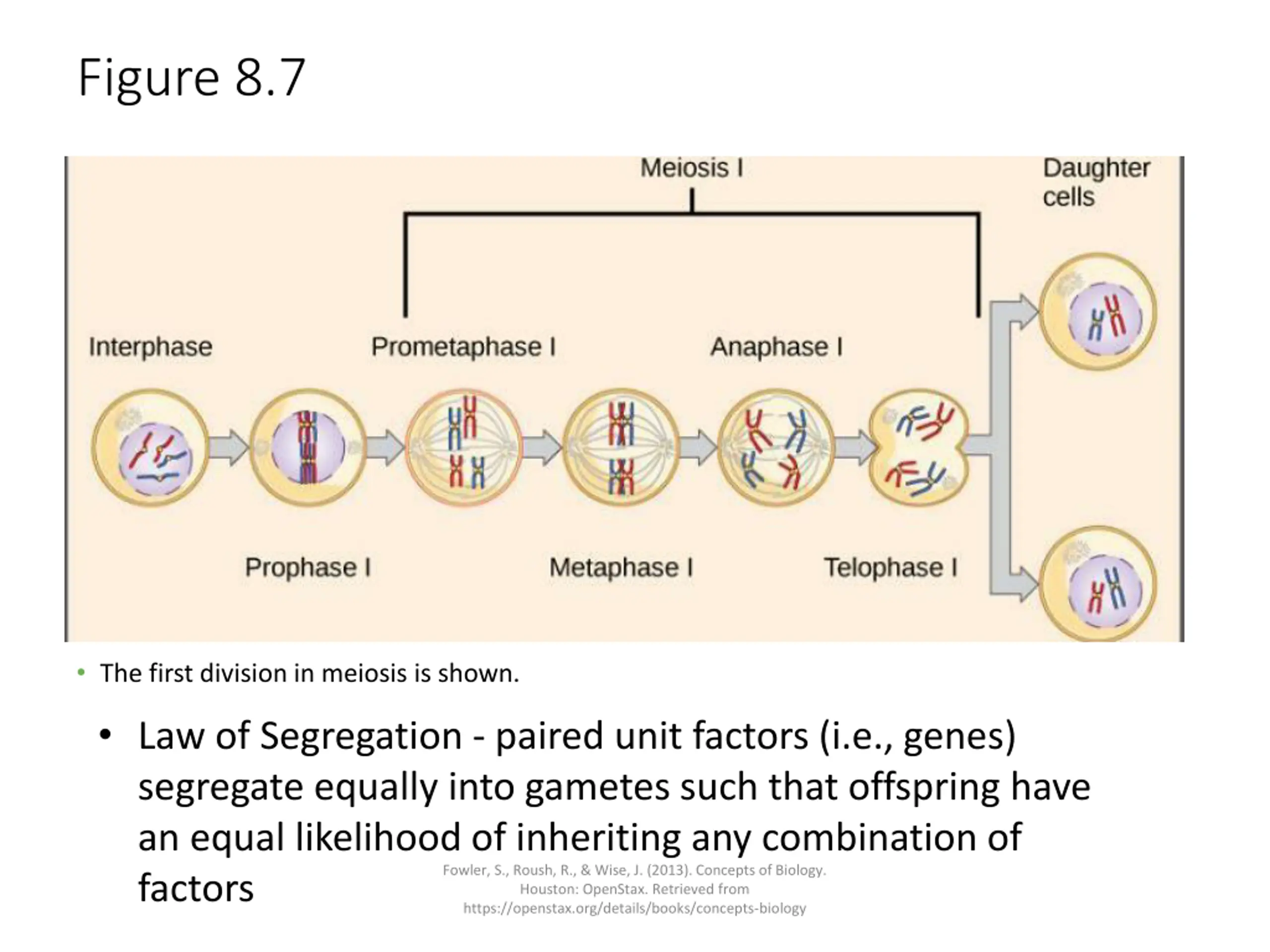 Figure 8.7

Meiosis I

Daughter cells

Interphase

Prometaphase I

Anaphase I

Prophase I

Metaphase I

Telophase I

• The first division in meiosis is shown.

• Law of Segregation - paired unit factors (i.e., genes) segregate equally into gametes such that offspring have an equal likelihood of inheriting any combination of factors

Fowler, S., Roush, R., & Wise, J. (2013). Concepts of Biology. Houston: OpenStax. Retrieved from https://openstax.org/details/books/concepts-biology